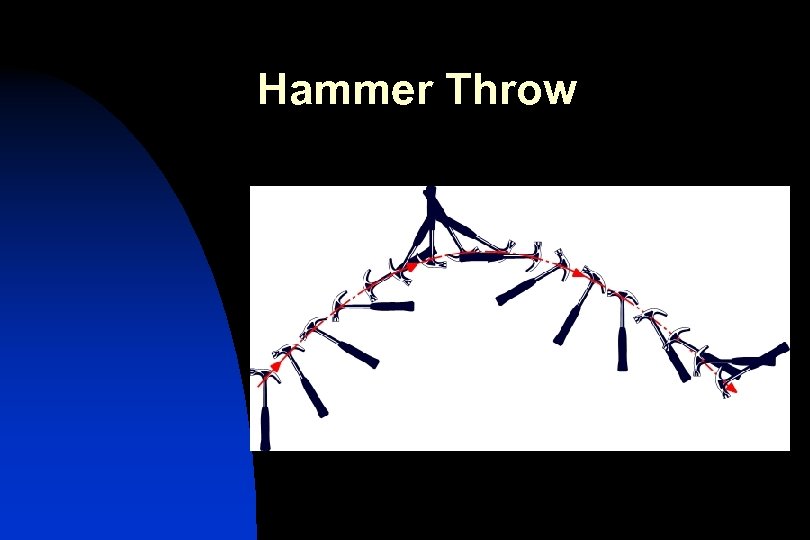 Hammer Throw